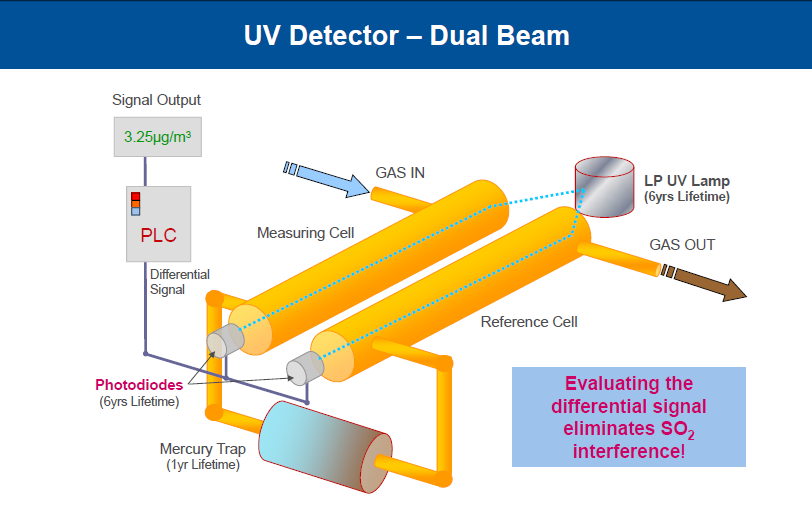 UV Detector – Dual Beam

Signal Output

3.25µg/m³

PLC

Differential Signal

GAS IN

Measuring Cell

LP UV Lamp
(6yrs Lifetime)

GAS OUT

Reference Cell

Photodiodes
(6yrs Lifetime)

Mercury Trap
(1yr Lifetime)

Evaluating the differential signal eliminates $SO_2$ interference!